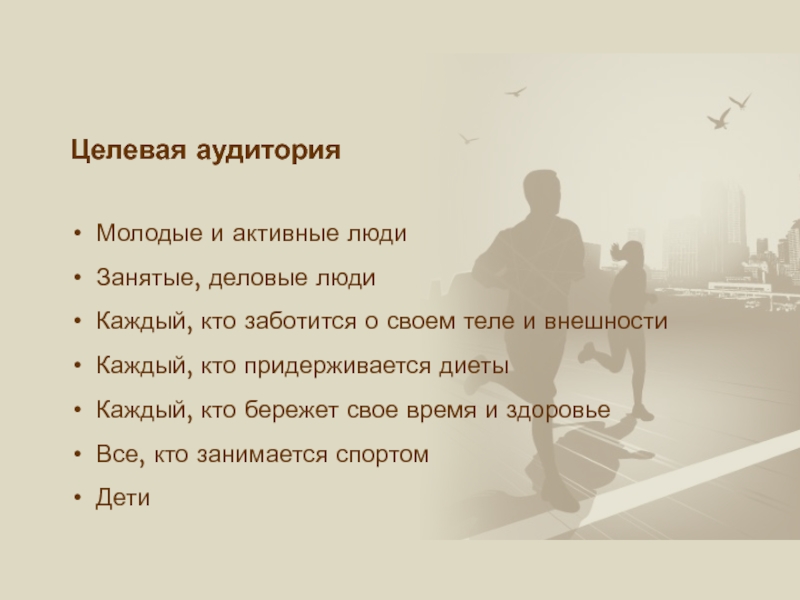 Целевая аудитория

• Молодые и активные люди
• Занятые, деловые люди
• Каждый, кто заботится о своем теле и внешности
• Каждый, кто придерживается диеты
• Каждый, кто бережет свое время и здоровье
• Все, кто занимается спортом
• Дети